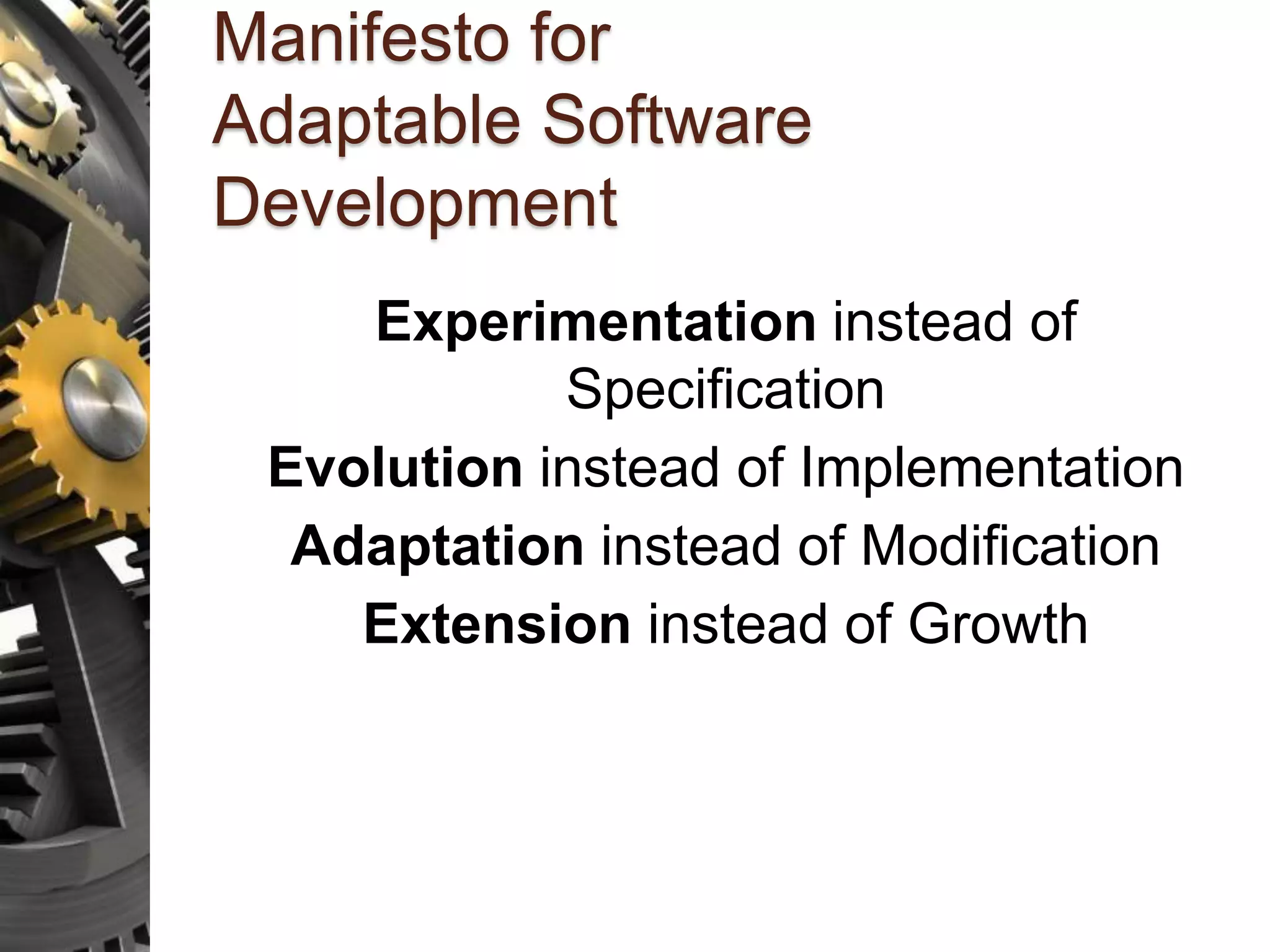 Manifesto for Adaptable Software Development

Experimentation instead of Specification

Evolution instead of Implementation

Adaptation instead of Modification

Extension instead of Growth